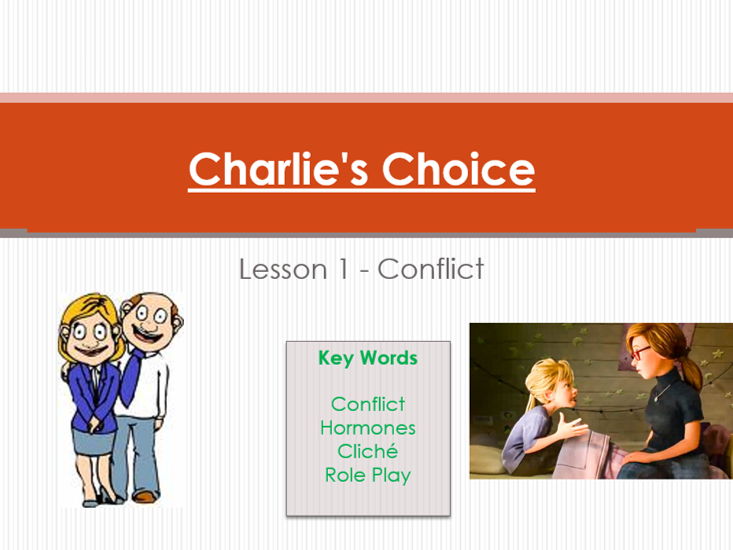 Charlie's Choice

Lesson 1 - Conflict

Key Words

Conflict
Hormones
Cliché
Role Play